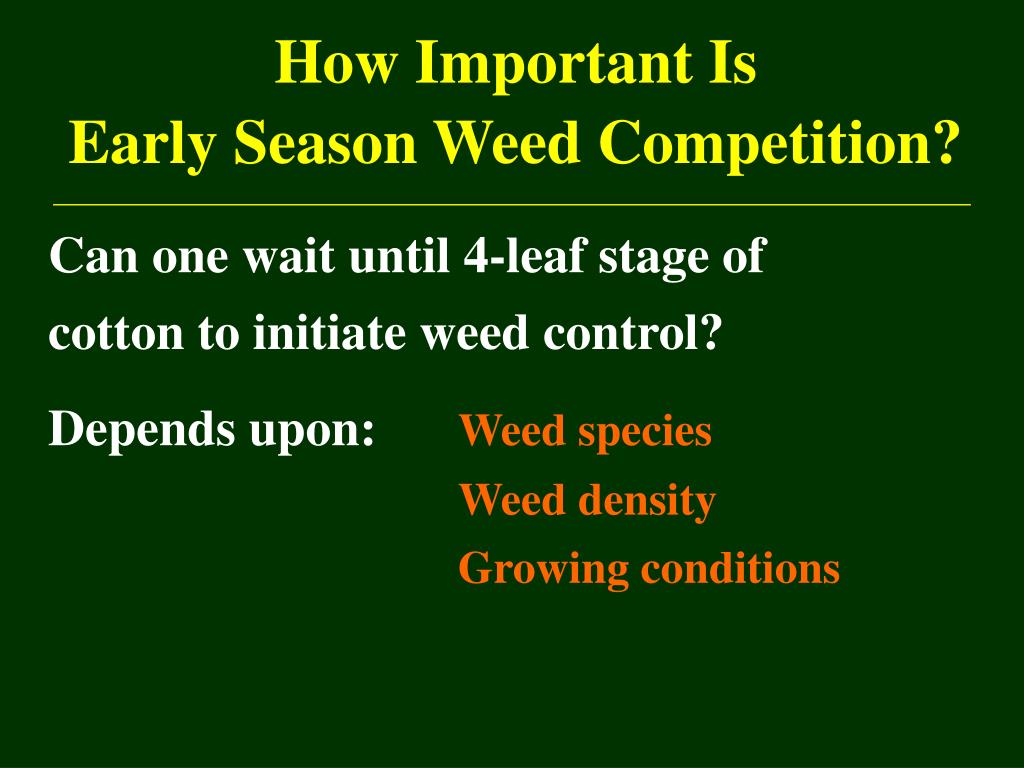 How Important Is
Early Season Weed Competition?

Can one wait until 4-leaf stage of cotton to initiate weed control?

Depends upon: Weed species
Weed density
Growing conditions